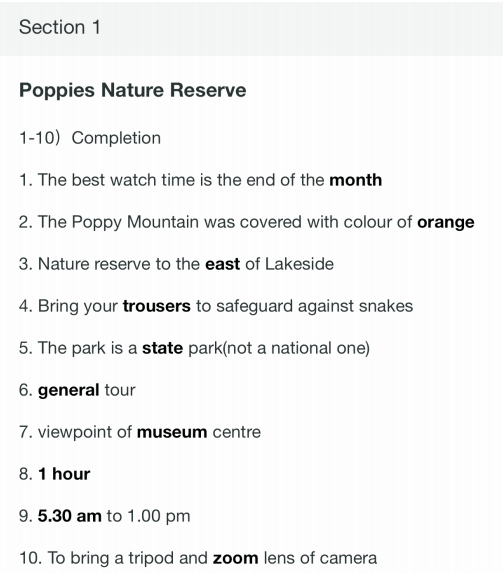 Section 1

Poppies Nature Reserve

1-10）Completion

1. The best watch time is the end of the month

2. The Poppy Mountain was covered with colour of orange

3. Nature reserve to the east of Lakeside

4. Bring your trousers to safeguard against snakes

5. The park is a state park(not a national one)

6. general tour

7. viewpoint of museum centre

8. 1 hour

9. 5.30 am to 1.00 pm

10. To bring a tripod and zoom lens of camera